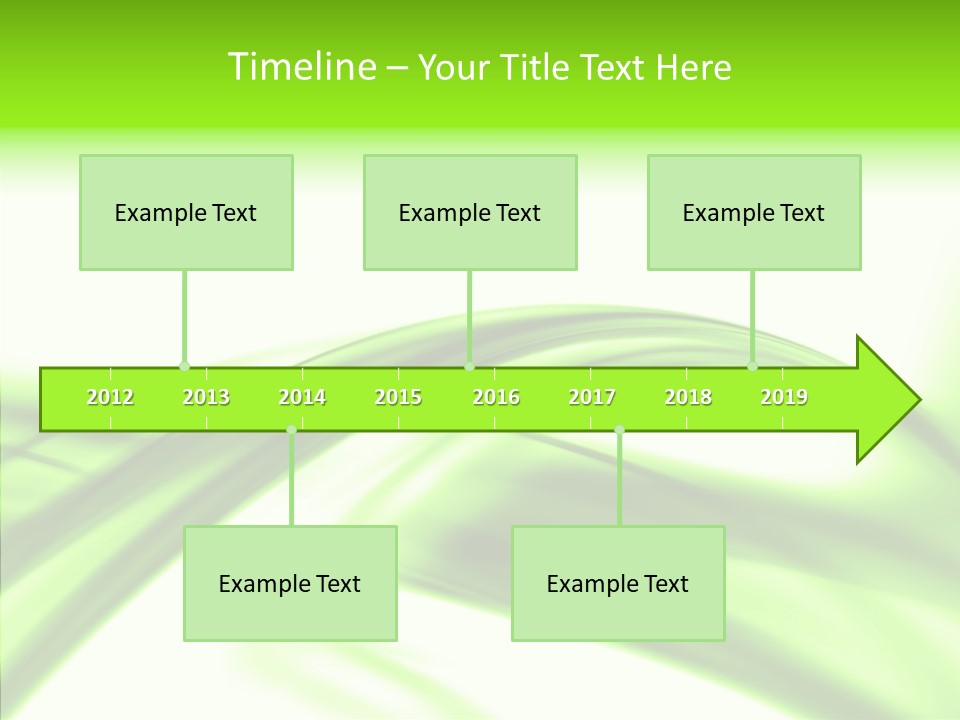 Timeline – Your Title Text Here

Example Text

Example Text

Example Text

2012 2013 2014 2015 2016 2017 2018 2019

Example Text

Example Text